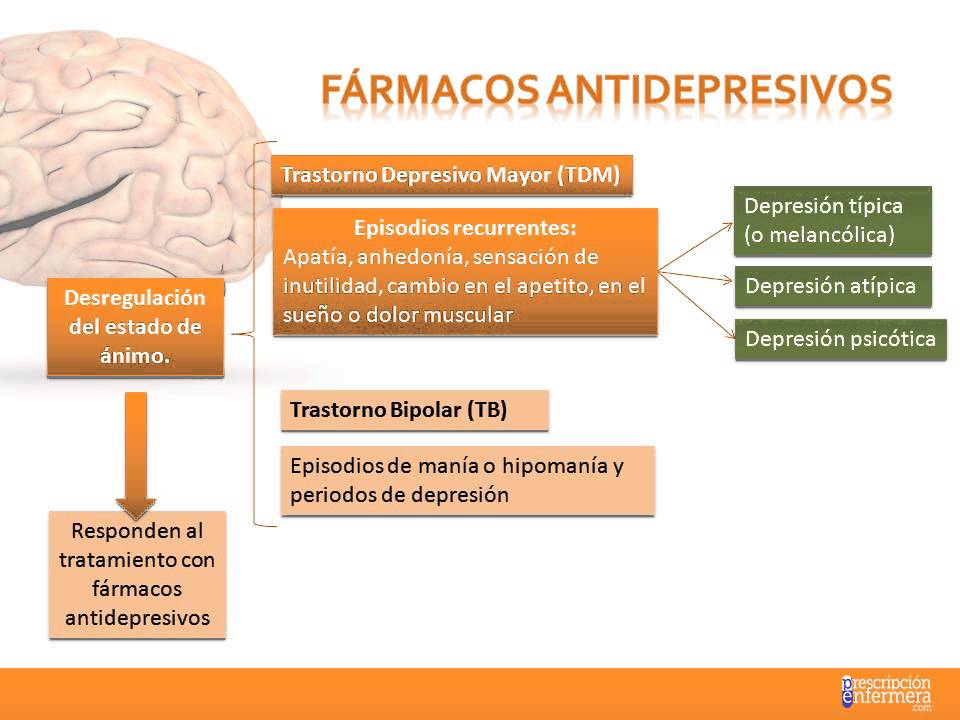 FÁRMACOS ANTIDEPRESIVOS

Desregulación del estado de ánimo.

Responden al tratamiento con fármacos antidepresivos

Trastorno Depresivo Mayor (TDM)

Episodios recurrentes:
Apatía, anhedonía, sensación de inutilidad, cambio en el apetito, en el sueño o dolor muscular

Depresión típica (o melancólica)

Depresión atípica

Depresión psicótica

Trastorno Bipolar (TB)

Episodios de manía o hipomanía y periodos de depresión

prescripción enfermera .com